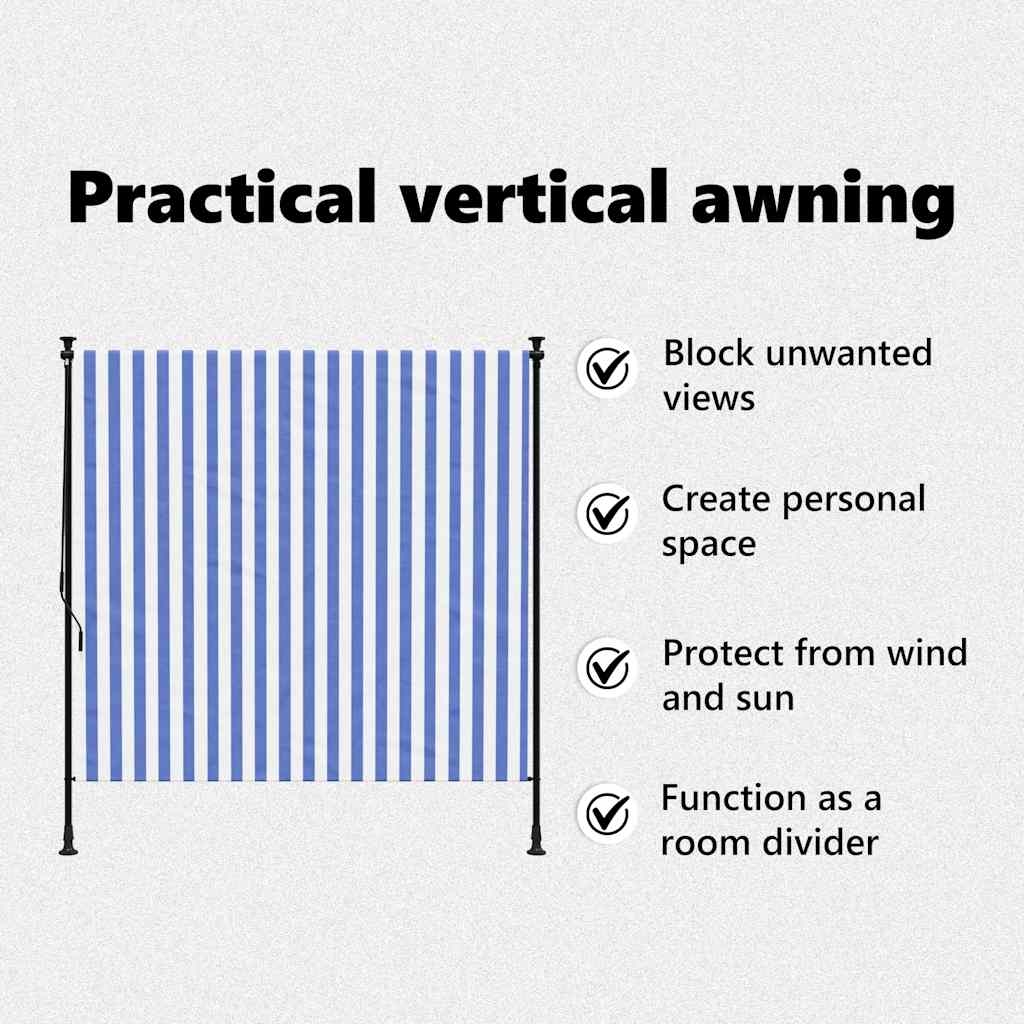 Practical vertical awning

Block unwanted views

Create personal space

Protect from wind and sun

Function as a room divider